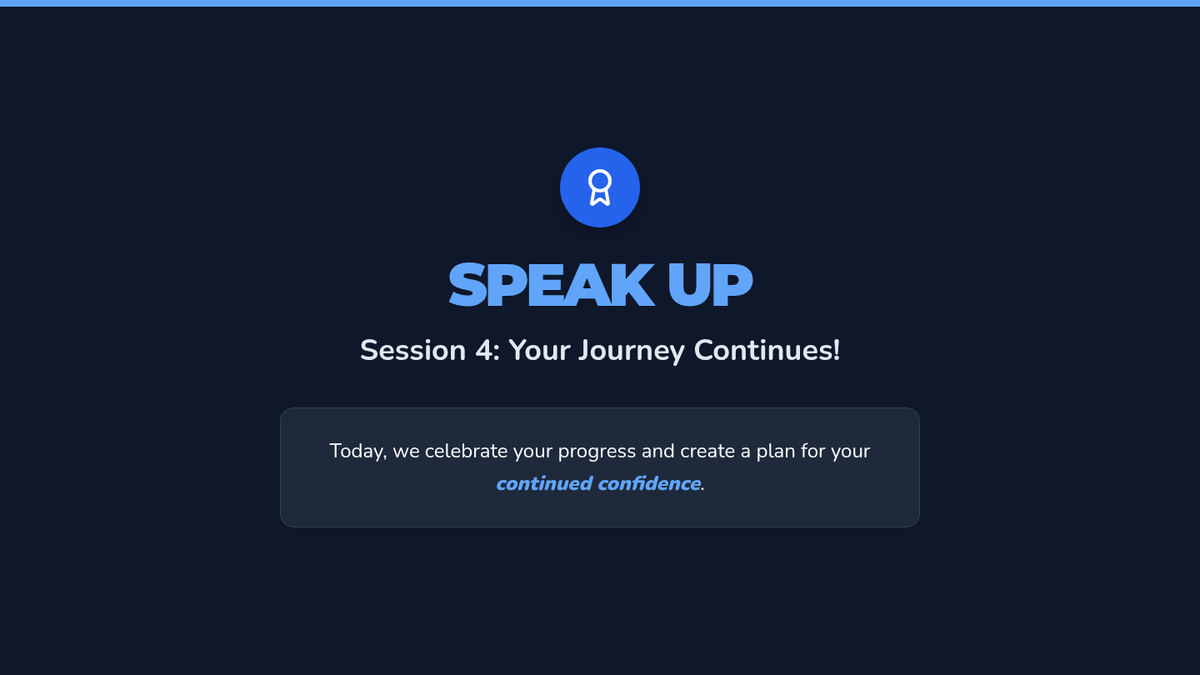 SPEAK UP

Session 4: Your Journey Continues!

Today, we celebrate your progress and create a plan for your continued confidence.